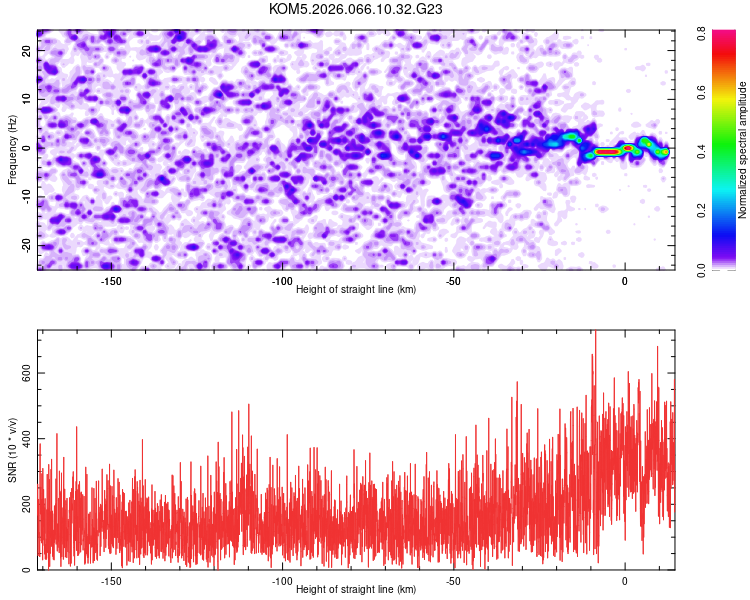 KOM5.2026.066.10.32.G23

Frequency (Hz)
20
10
0
-10
-20
-150
-100
-50
0
Height of straight line (km)

Normalized spectral amplitude
0.0
0.2
0.4
0.6
0.8

SNR (10 * v/v)
0
200
400
600
-150
-100
-50
0
Height of straight line (km)